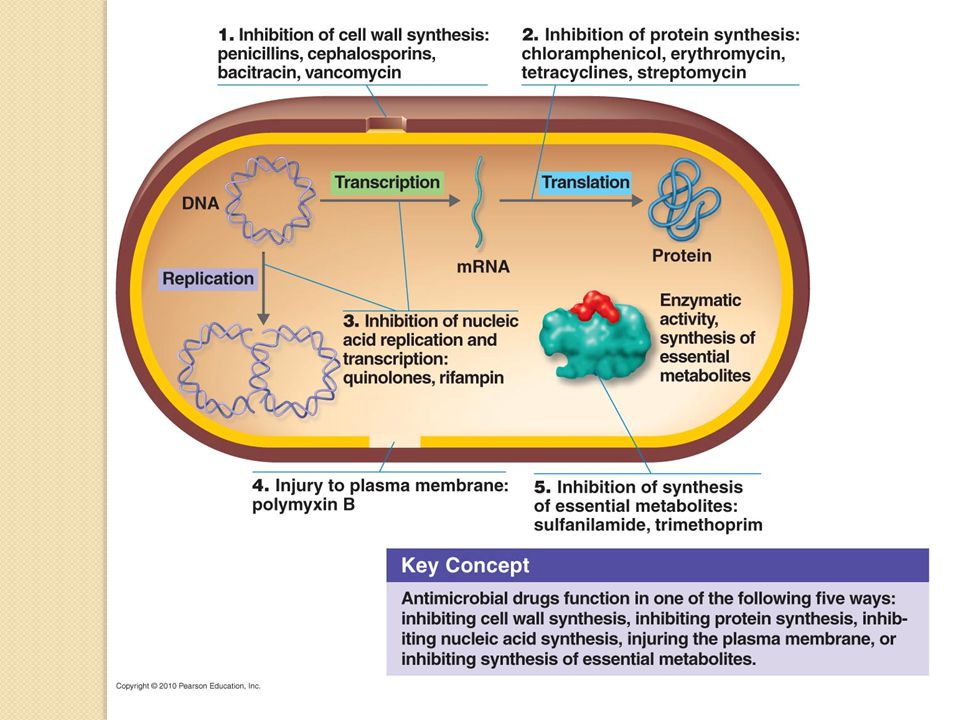 1. Inhibition of cell wall synthesis: penicillins, cephalosporins, bacitracin, vancomycin

2. Inhibition of protein synthesis: chloramphenicol, erythromycin, tetracyclines, streptomycin

DNA

Transcription

mRNA

Translation

Protein

Replication

3. Inhibition of nucleic acid replication and transcription: quinolones, rifampin

Enzymatic activity, synthesis of essential metabolites

4. Injury to plasma membrane: polymyxin B

5. Inhibition of synthesis of essential metabolites: sulfanilamide, trimethoprim

Key Concept

Antimicrobial drugs function in one of the following five ways: inhibiting cell wall synthesis, inhibiting protein synthesis, inhibiting nucleic acid synthesis, injuring the plasma membrane, or inhibiting synthesis of essential metabolites.

Copyright © 2010 Pearson Education, Inc.